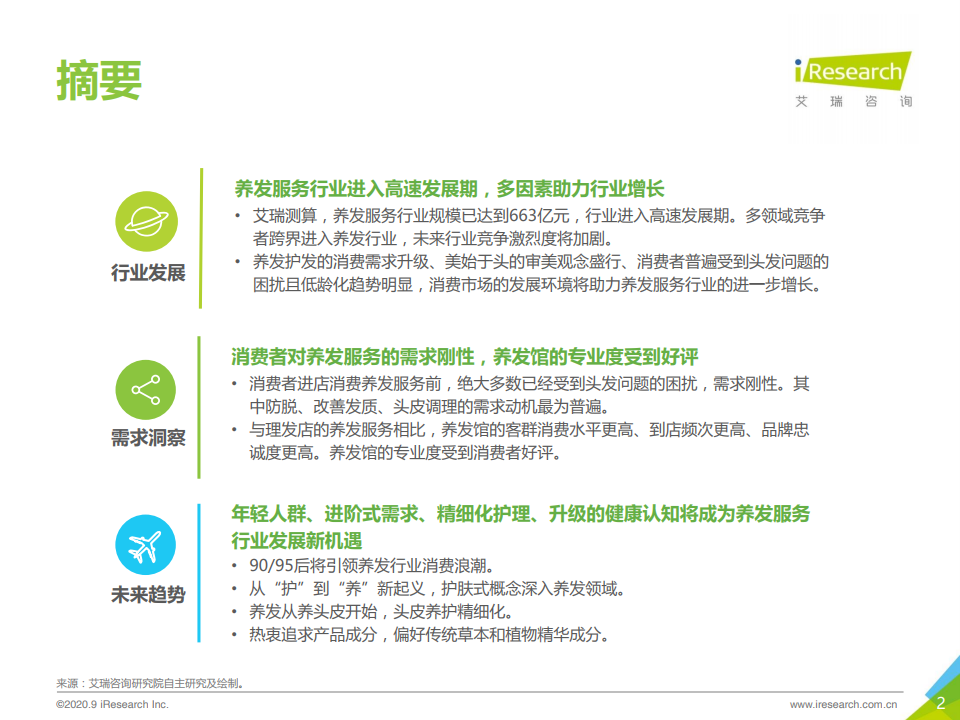 摘要

iResearch
艾 瑞 咨 询

行业发展

养发服务行业进入高速发展期，多因素助力行业增长

• 艾瑞测算，养发服务行业规模已达到663亿元，行业进入高速发展期。多领域竞争者跨界进入养发行业，未来行业竞争激烈度将加剧。
• 养发护发的消费需求升级、美始于头的审美观念盛行、消费者普遍受到头发问题的困扰且低龄化趋势明显，消费市场的发展环境将助力养发服务行业的进一步增长。

需求洞察

消费者对养发服务的需求刚性，养发馆的专业度受到好评

• 消费者进店消费养发服务前，绝大多数已经受到头发问题的困扰，需求刚性。其中防脱、改善发质、头皮调理的需求动机最为普遍。
• 与理发店的养发服务相比，养发馆的客群消费水平更高、到店频次更高、品牌忠诚度更高。养发馆的专业度受到消费者好评。

未来趋势

年轻人群、进阶式需求、精细化护理、升级的健康认知将成为养发服务行业发展新机遇

• 90/95后将引领养发行业消费浪潮。
• 从“护”到“养”新起义，护肤式概念深入养发领域。
• 养发从养头皮开始，头皮养护精细化。
• 热衷追求产品成分，偏好传统草本和植物精华成分。

来源：艾瑞咨询研究院自主研究及绘制。

©2020.9 iResearch Inc.

www.iresearch.com.cn

2